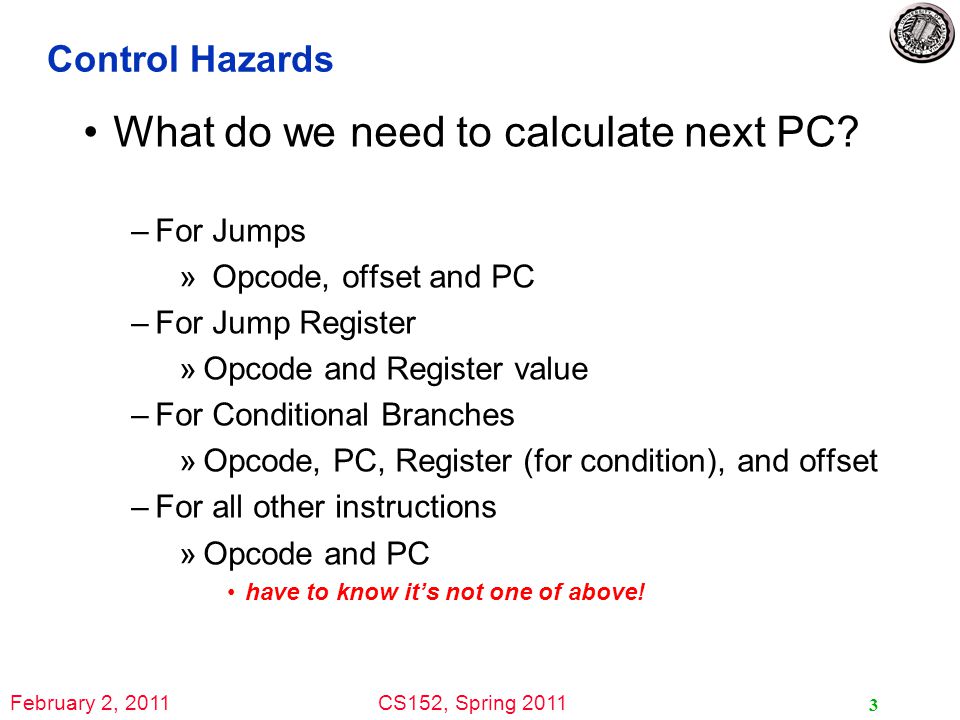 Control Hazards

• What do we need to calculate next PC?

– For Jumps
» Opcode, offset and PC
– For Jump Register
» Opcode and Register value
– For Conditional Branches
» Opcode, PC, Register (for condition), and offset
– For all other instructions
» Opcode and PC
• have to know it's not one of above!

February 2, 2011
CS152, Spring 2011
3